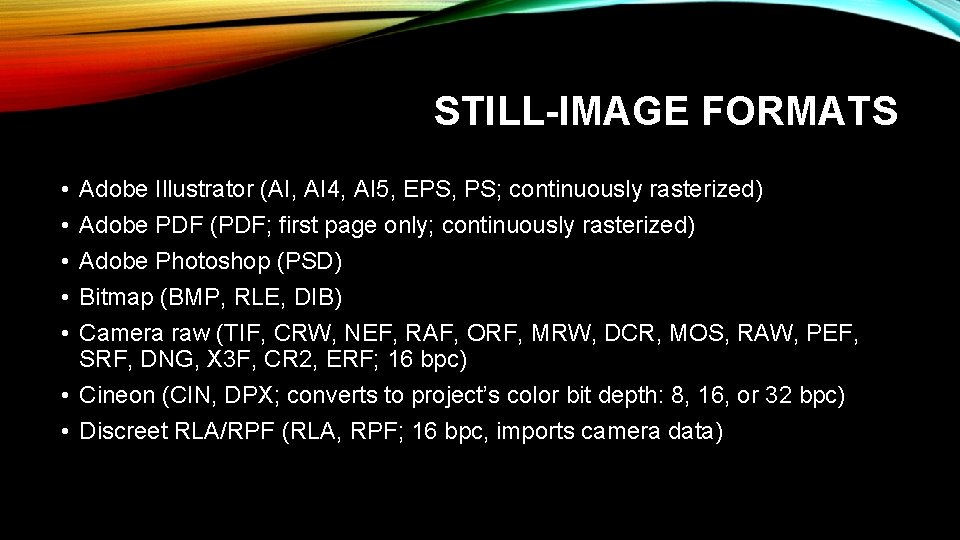 STILL-IMAGE FORMATS

• Adobe Illustrator (AI, AI4, AI5, EPS, PS; continuously rasterized)
• Adobe PDF (PDF; first page only; continuously rasterized)
• Adobe Photoshop (PSD)
• Bitmap (BMP, RLE, DIB)
• Camera raw (TIF, CRW, NEF, RAF, ORF, MRW, DCR, MOS, RAW, PEF, SRF, DNG, X3F, CR2, ERF; 16 bpc)
• Cineon (CIN, DPX; converts to project's color bit depth: 8, 16, or 32 bpc)
• Discreet RLA/RPF (RLA, RPF; 16 bpc, imports camera data)